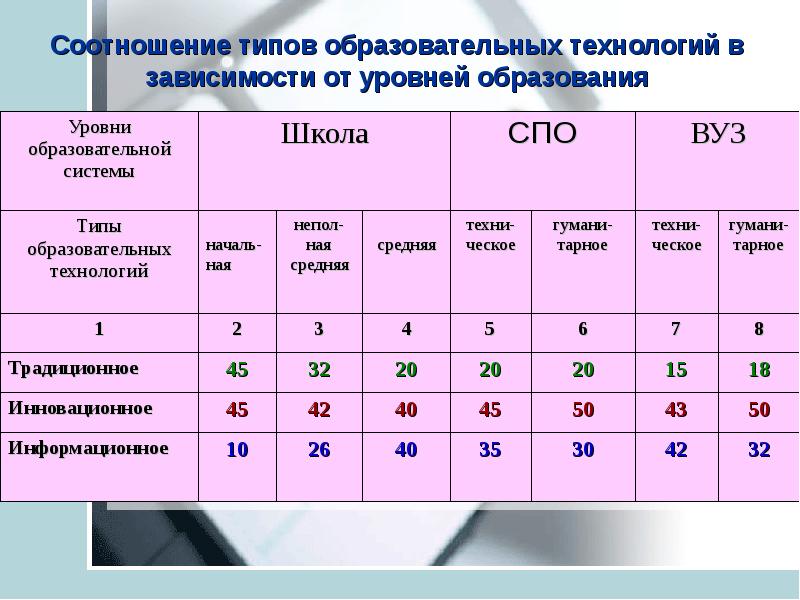 Соотношение типов образовательных технологий в зависимости от уровней образования

| Уровни образовательной системы | Школа | | | СПО | | ВУЗ | |
|---|---|---|---|---|---|---|---|
| Типы образовательных технологий | начальная | неполная средняя | средняя | техническое | гуманитарное | техническое | гуманитарное |
| 1 | 2 | 3 | 4 | 5 | 6 | 7 | 8 |
| Традиционное | 45 | 32 | 20 | 20 | 20 | 15 | 18 |
| Инновационное | 45 | 42 | 40 | 45 | 50 | 43 | 50 |
| Информационное | 10 | 26 | 40 | 35 | 30 | 42 | 32 |